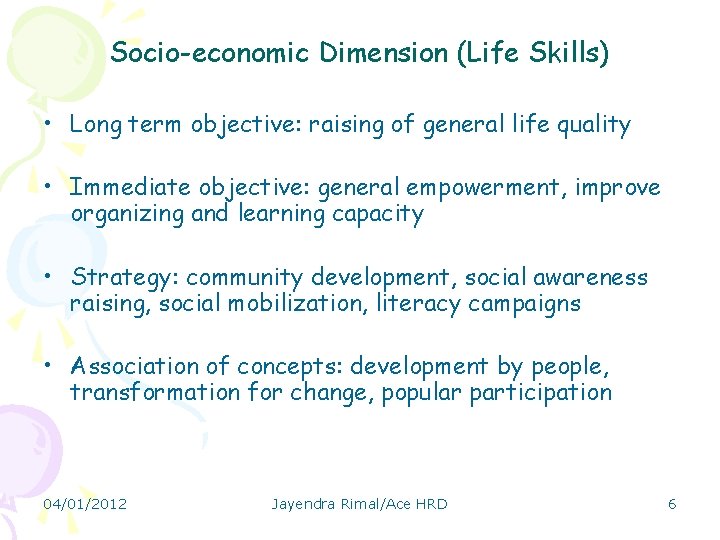 Socio-economic Dimension (Life Skills)

• Long term objective: raising of general life quality

• Immediate objective: general empowerment, improve organizing and learning capacity

• Strategy: community development, social awareness raising, social mobilization, literacy campaigns

• Association of concepts: development by people, transformation for change, popular participation

04/01/2012 Jayendra Rimal/Ace HRD 6